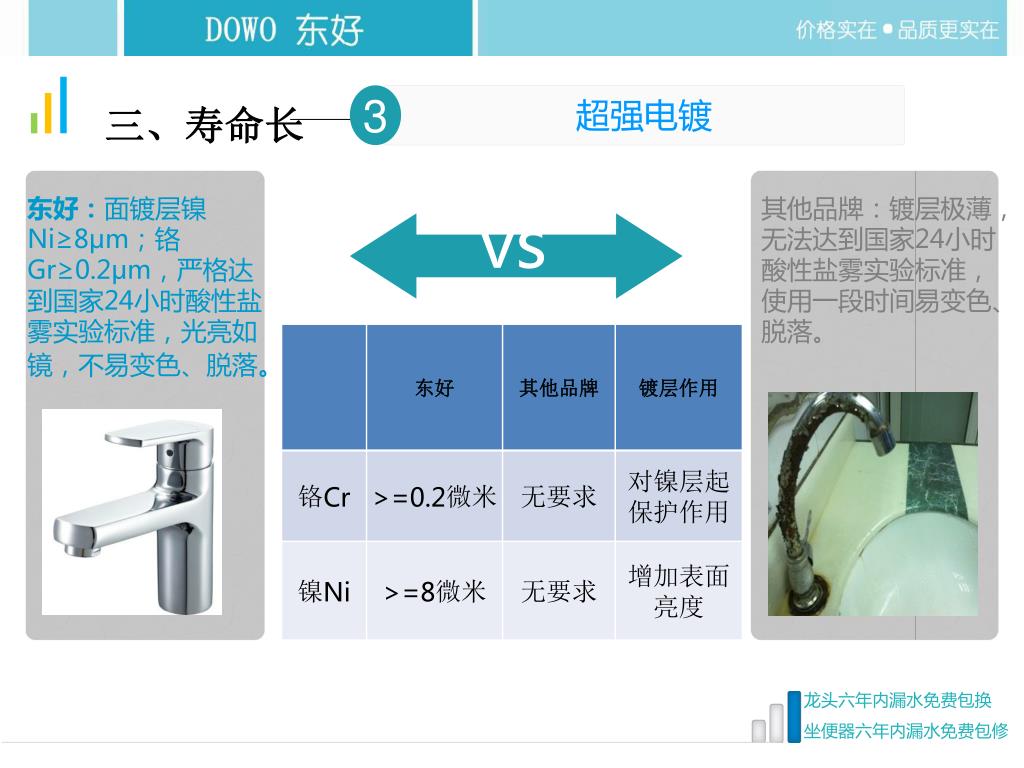 DOWO 东好

价格实在 ● 品质更实在

三、寿命长 3 超强电镀

东好：面镀层镍Ni≥8μm；铬Gr≥0.2μm，严格达到国家24小时酸性盐雾实验标准，光亮如镜，不易变色、脱落。

VS

其他品牌：镀层极薄，无法达到国家24小时酸性盐雾实验标准，使用一段时间易变色、脱落。

| | 东好 | 其他品牌 | 镀层作用 |
|---|---|---|---|
| 铬Cr | >=0.2微米 | 无要求 | 对镍层起保护作用 |
| 镍Ni | >=8微米 | 无要求 | 增加表面亮度 |

龙头六年内漏水免费包换
坐便器六年内漏水免费包修